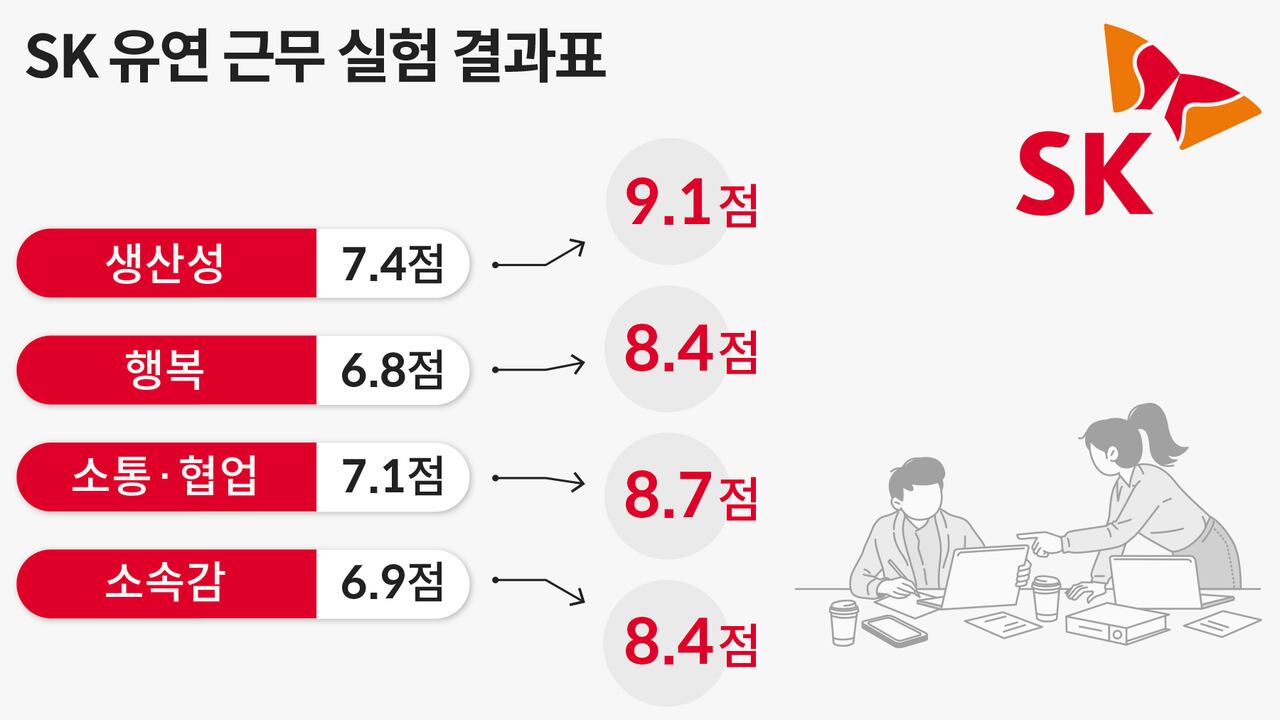 SK 유연 근무 실험 결과표

SK

생산성 7.4점 9.1점

행복 6.8점 8.4점

소통·협업 7.1점 8.7점

소속감 6.9점 8.4점